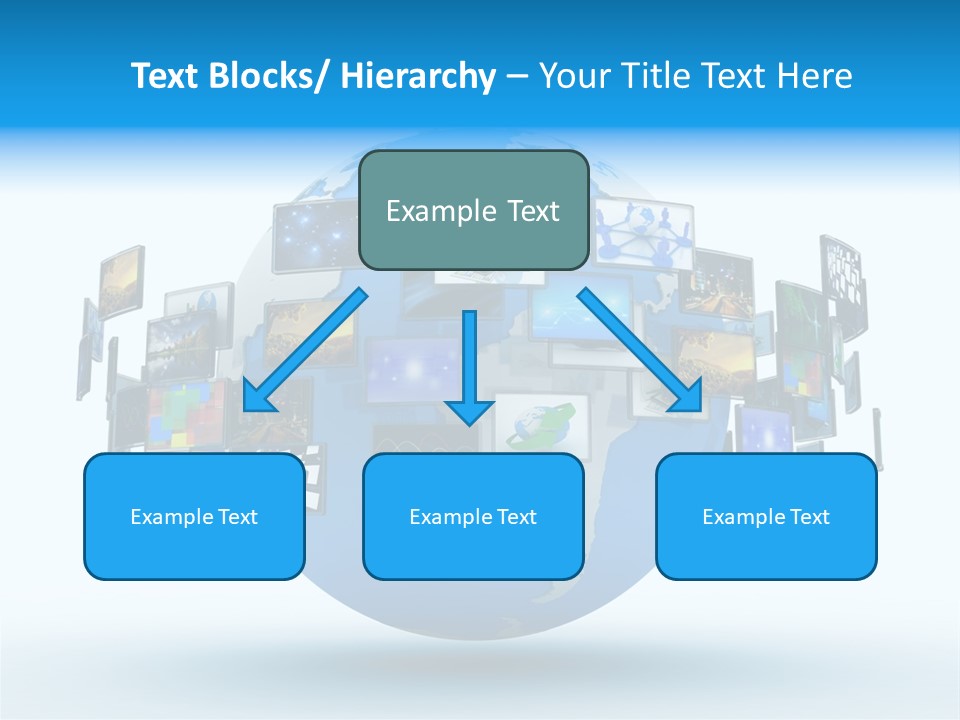 Text Blocks/ Hierarchy – Your Title Text Here

Example Text

Example Text

Example Text

Example Text